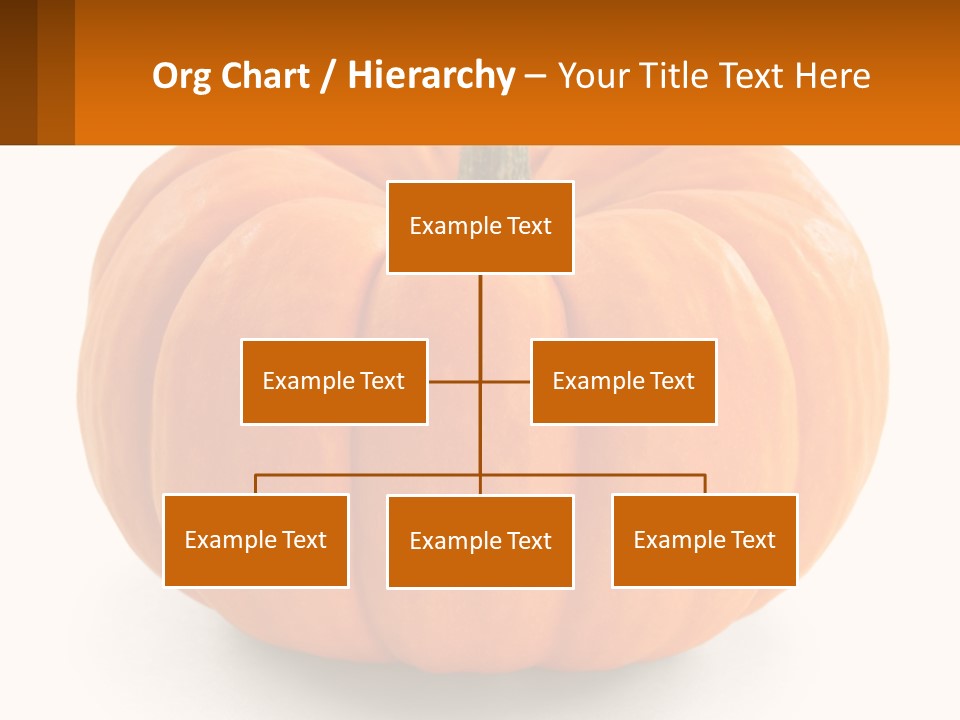 Org Chart / Hierarchy – Your Title Text Here

Example Text

Example Text

Example Text

Example Text

Example Text

Example Text